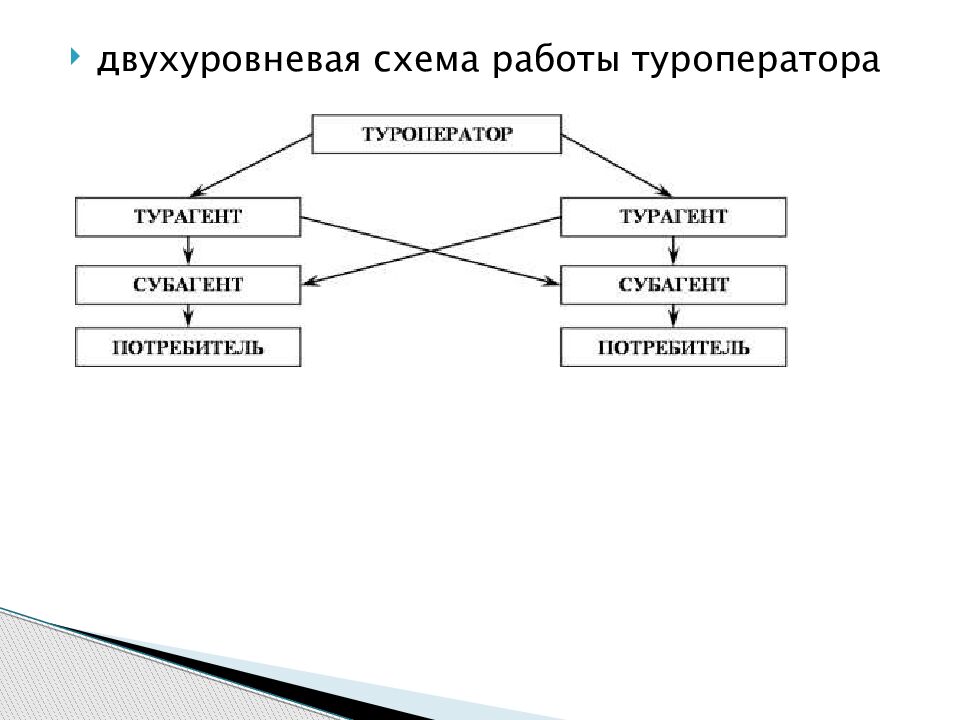 двухуровневая схема работы туроператора

ТУРОПЕРАТОР

ТУРАГЕНТ

ТУРАГЕНТ

СУБАГЕНТ

СУБАГЕНТ

ПОТРЕБИТЕЛЬ

ПОТРЕБИТЕЛЬ